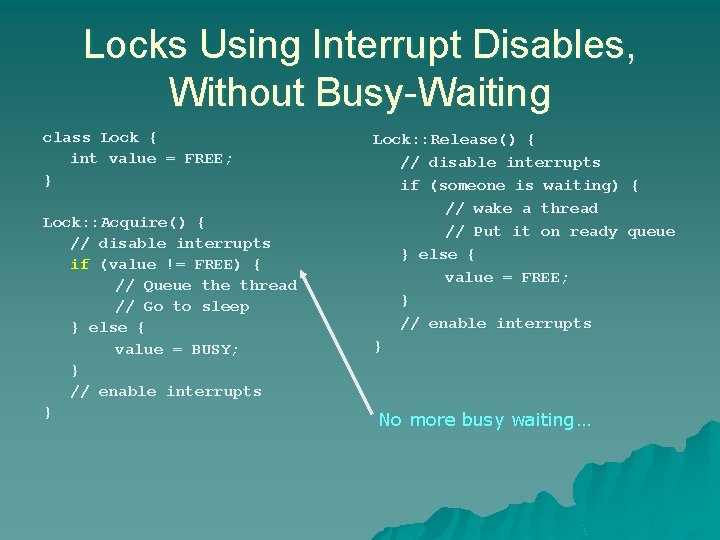 Locks Using Interrupt Disables, Without Busy-Waiting

class Lock {
  int value = FREE;
}

Lock::Acquire() {
  // disable interrupts
  if (value != FREE) {
    // Queue the thread
    // Go to sleep
  } else {
    value = BUSY;
  }
  // enable interrupts
}

Lock::Release() {
  // disable interrupts
  if (someone is waiting) {
    // wake a thread
    // Put it on ready queue
  } else {
    value = FREE;
  }
  // enable interrupts
}

No more busy waiting…